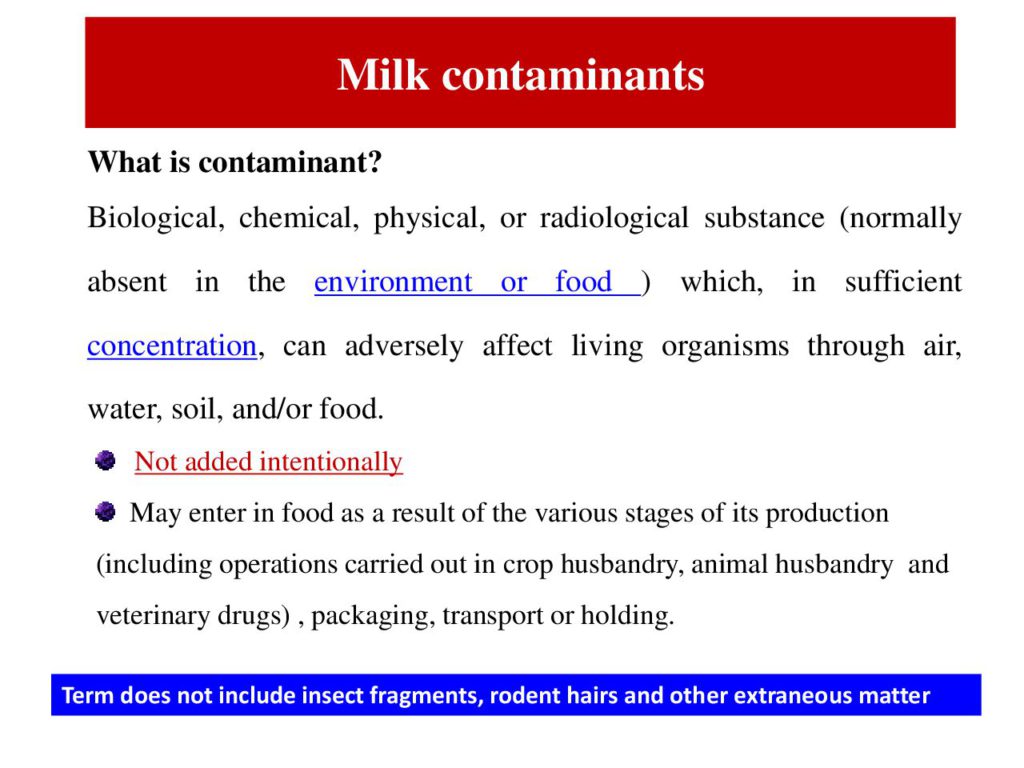 Milk contaminants

What is contaminant?

Biological, chemical, physical, or radiological substance (normally absent in the environment or food ) which, in sufficient concentration, can adversely affect living organisms through air, water, soil, and/or food.

Not added intentionally

May enter in food as a result of the various stages of its production (including operations carried out in crop husbandry, animal husbandry and veterinary drugs) , packaging, transport or holding.

Term does not include insect fragments, rodent hairs and other extraneous matter